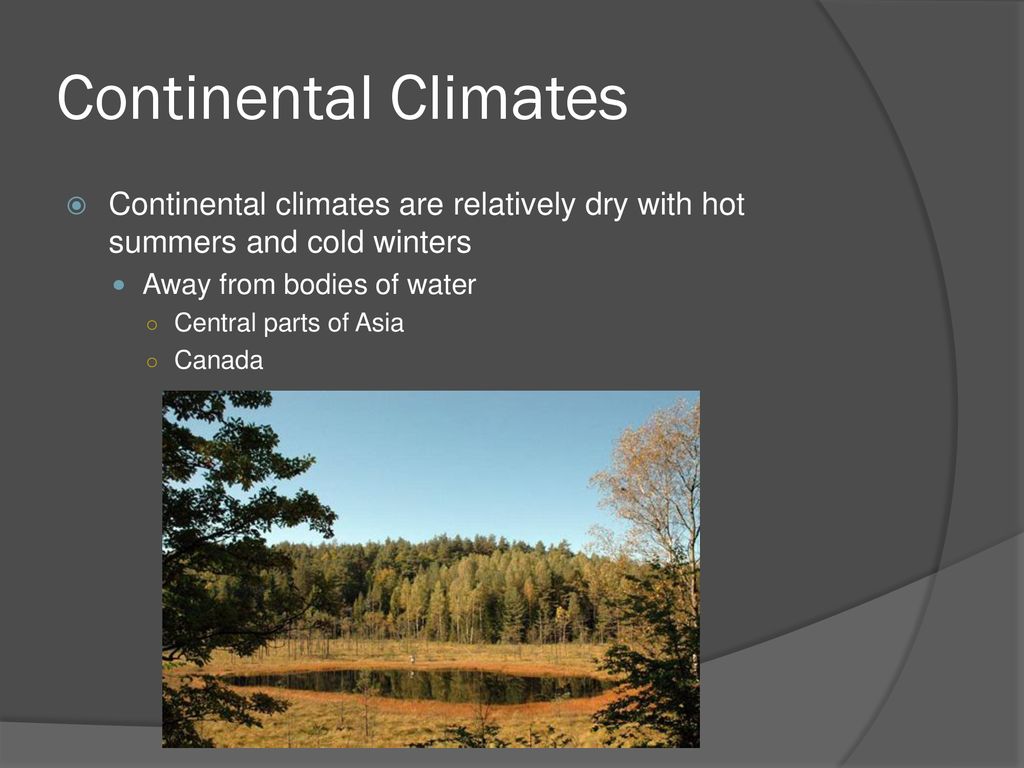 Continental Climates

Continental climates are relatively dry with hot summers and cold winters

Away from bodies of water

Central parts of Asia

Canada